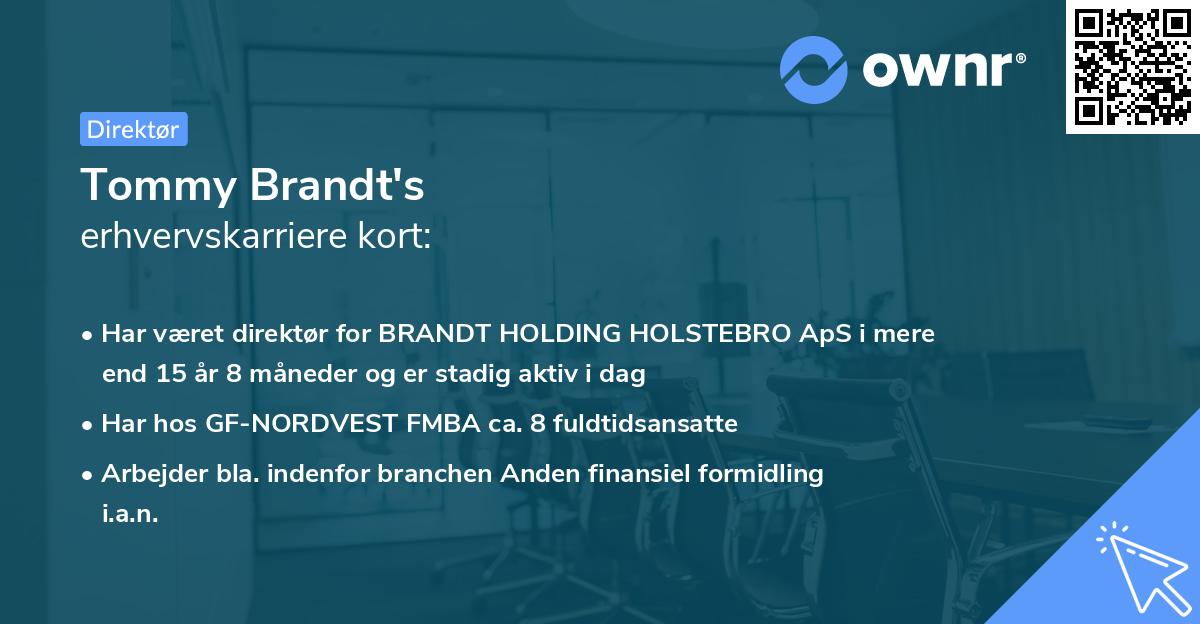 ownr®

Direktør

Tommy Brandt's
erhvervskarriere kort:

• Har været direktør for BRANDT HOLDING HOLSTEBRO ApS i mere end 15 år 8 måneder og er stadig aktiv i dag

• Har hos GF-NORDVEST FMBA ca. 8 fuldtidsansatte

• Arbejder bla. indenfor branchen Anden finansiel formidling i.a.n.